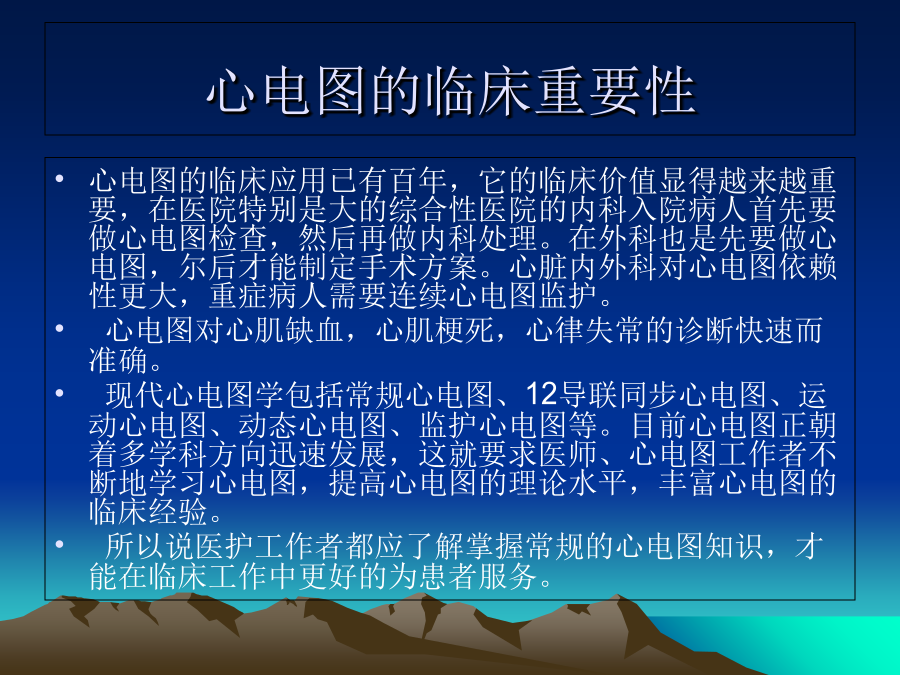 心电图的临床重要性

• 心电图的临床应用已有百年，它的临床价值显得越来越重要，在医院特别是大的综合性医院的内科入院病人首先要做心电图检查，然后再做内科处理。在外科也是先要做心电图，尔后才能制定手术方案。心脏内外科对心电图依赖性更大，重症病人需要连续心电图监护。

• 心电图对心肌缺血，心肌梗死，心律失常的诊断快速而准确。

• 现代心电图学包括常规心电图、12导联同步心电图、运动心电图、动态心电图、监护心电图等。目前心电图正朝着多学科方向迅速发展，这就要求医师、心电图工作者不断地学习心电图，提高心电图的理论水平，丰富心电图的临床经验。

• 所以说医护工作者都应了解掌握常规的心电图知识，才能在临床工作中更好的为患者服务。